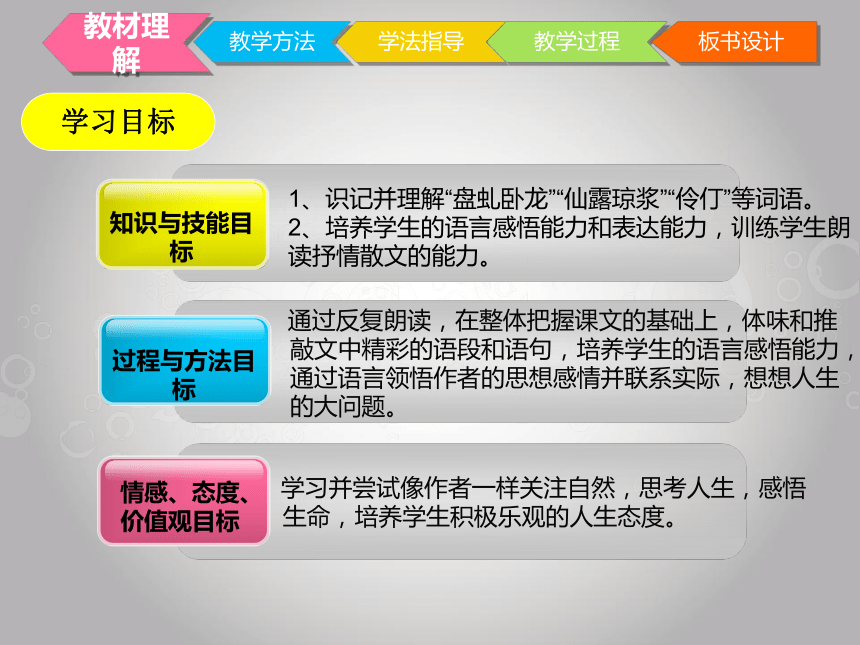 教材理解

教学方法

学法指导

教学过程

板书设计

学习目标

知识与技能目标

1、识记并理解“盘虬卧龙”“仙露琼浆”“伶仃”等词语。
2、培养学生的语言感悟能力和表达能力，训练学生朗读抒情散文的能力。

过程与方法目标

通过反复朗读，在整体把握课文的基础上，体味和推敲文中精彩的语段和语句，培养学生的语言感悟能力，通过语言领悟作者的思想感情并联系实际，想想人生的大问题。

情感、态度、价值观目标

学习并尝试像作者一样关注自然，思考人生，感悟生命，培养学生积极乐观的人生态度。